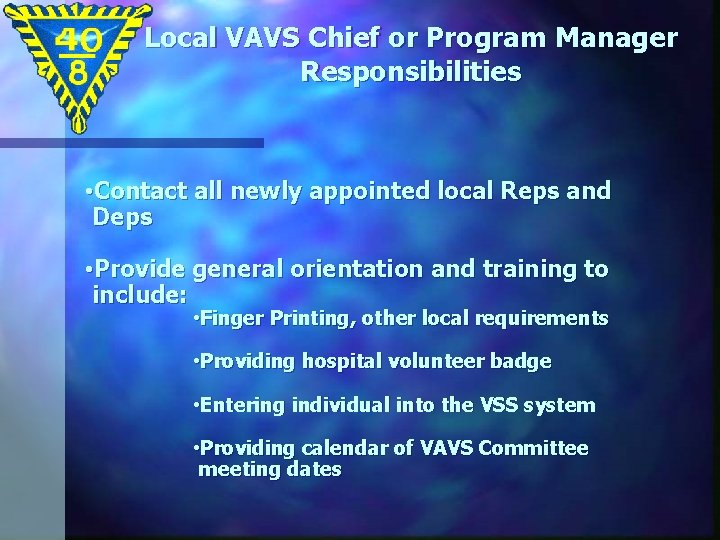 40
8

Local VAVS Chief or Program Manager Responsibilities

•Contact all newly appointed local Reps and Deps

•Provide general orientation and training to include:

•Finger Printing, other local requirements

•Providing hospital volunteer badge

•Entering individual into the VSS system

•Providing calendar of VAVS Committee meeting dates